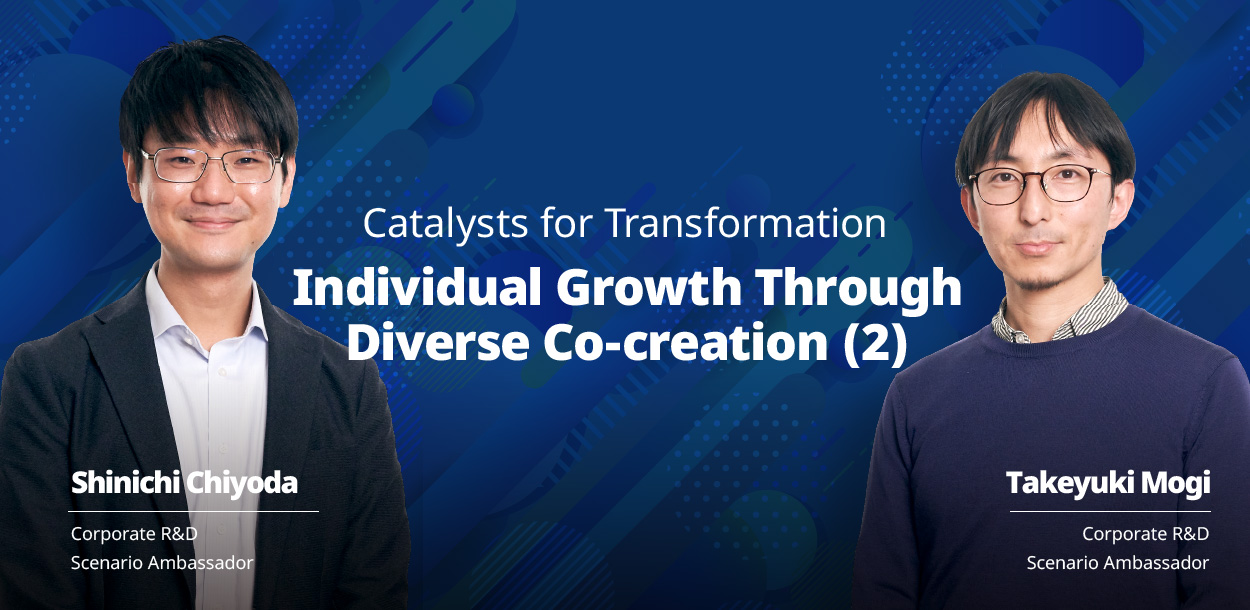 Catalysts for Transformation

Individual Growth Through Diverse Co-creation (2)

Shinichi Chiyoda

Corporate R&D
Scenario Ambassador

Takeyuki Mogi

Corporate R&D
Scenario Ambassador